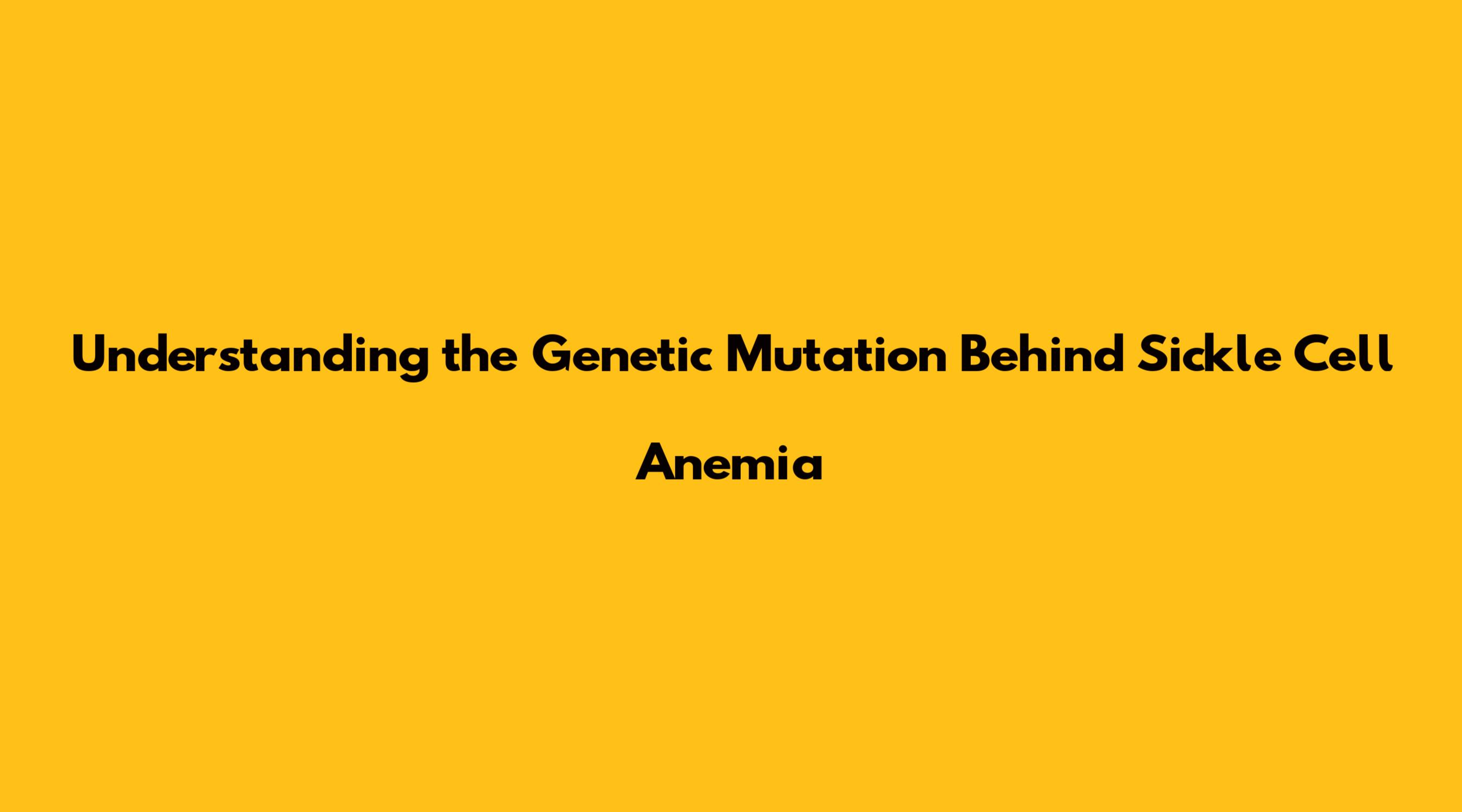 Understanding the Genetic Mutation Behind Sickle Cell Anemia